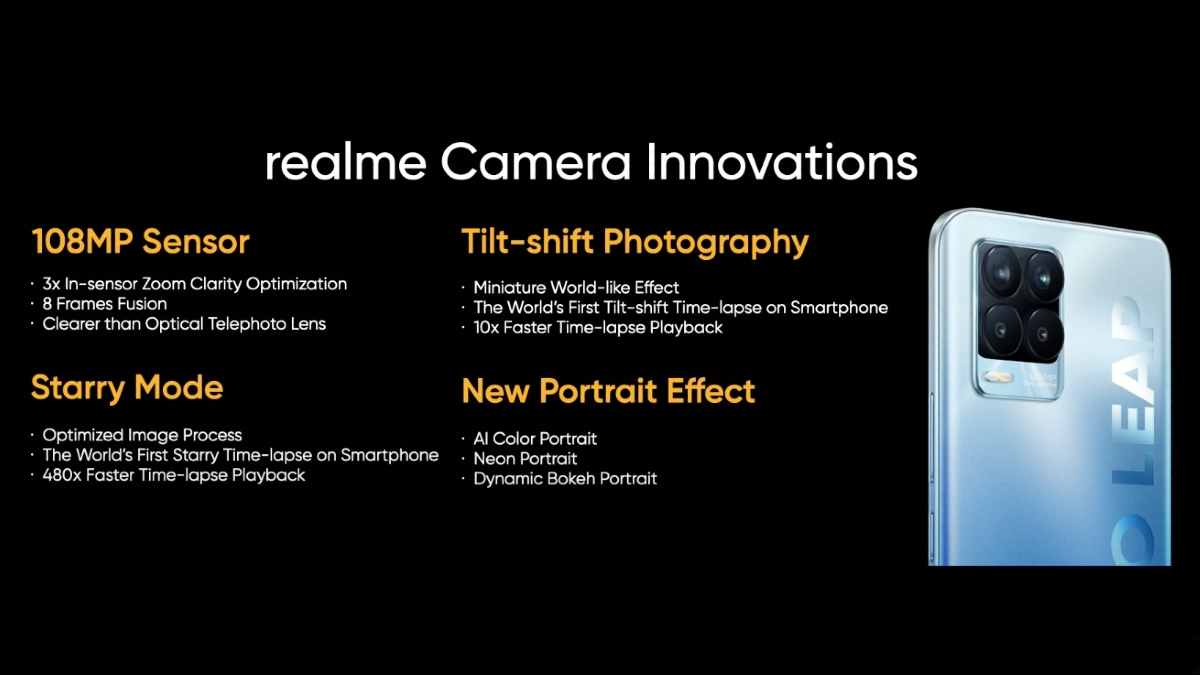 realme Camera Innovations

108MP Sensor

· 3x In-sensor Zoom Clarity Optimization
· 8 Frames Fusion
· Clearer than Optical Telephoto Lens

Starry Mode

· Optimized Image Process
· The World's First Starry Time-lapse on Smartphone
· 480x Faster Time-lapse Playback

Tilt-shift Photography

· Miniature World-like Effect
· The World's First Tilt-shift Time-lapse on Smartphone
· 10x Faster Time-lapse Playback

New Portrait Effect

· AI Color Portrait
· Neon Portrait
· Dynamic Bokeh Portrait

O LEAP